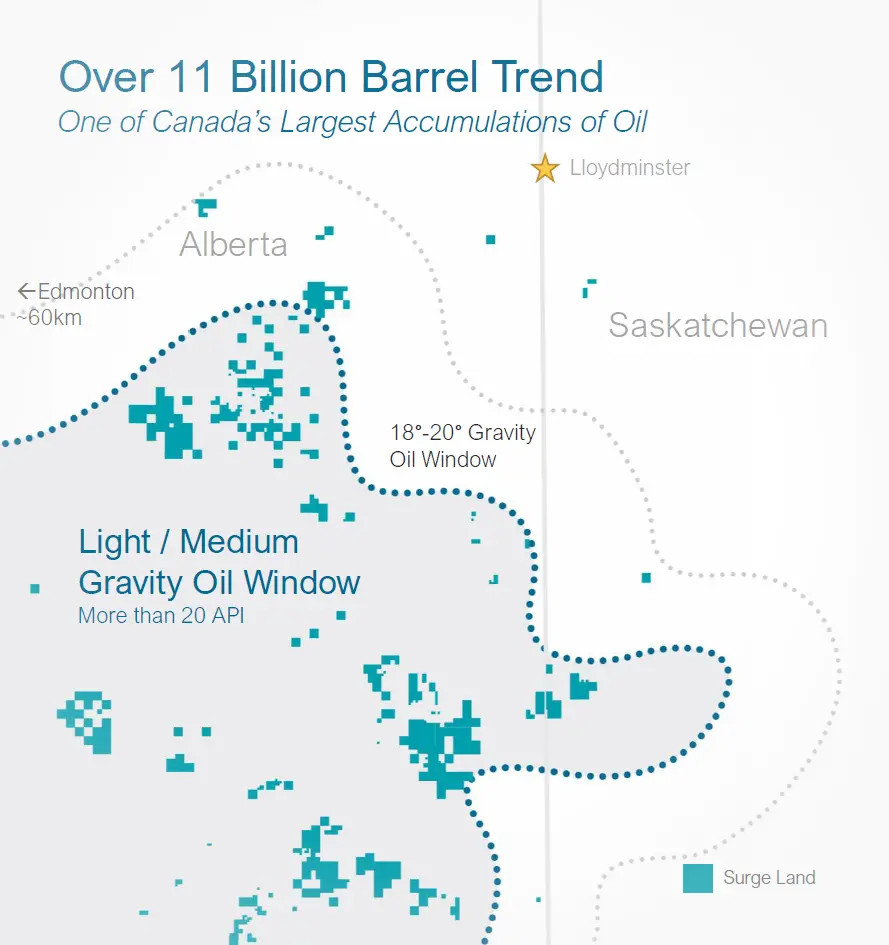 Over 11 Billion Barrel Trend
One of Canada's Largest Accumulations of Oil

Lloydminster

Alberta

←Edmonton
~60km

Saskatchewan

18°-20° Gravity
Oil Window

Light / Medium
Gravity Oil Window
More than 20 API

Surge Land